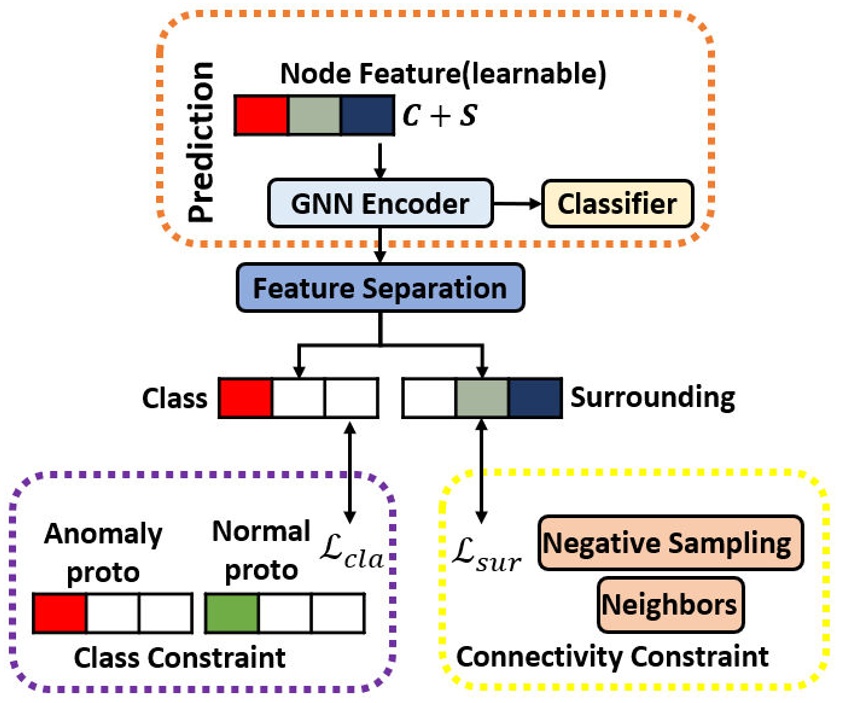 Prediction

Node Feature(learnable)

$C + S$

GNN Encoder

Classifier

Feature Separation

Class

Surrounding

Anomaly proto

Normal proto

$\mathcal{L}_{cla}$

Class Constraint

$\mathcal{L}_{sur}$

Negative Sampling

Neighbors

Connectivity Constraint